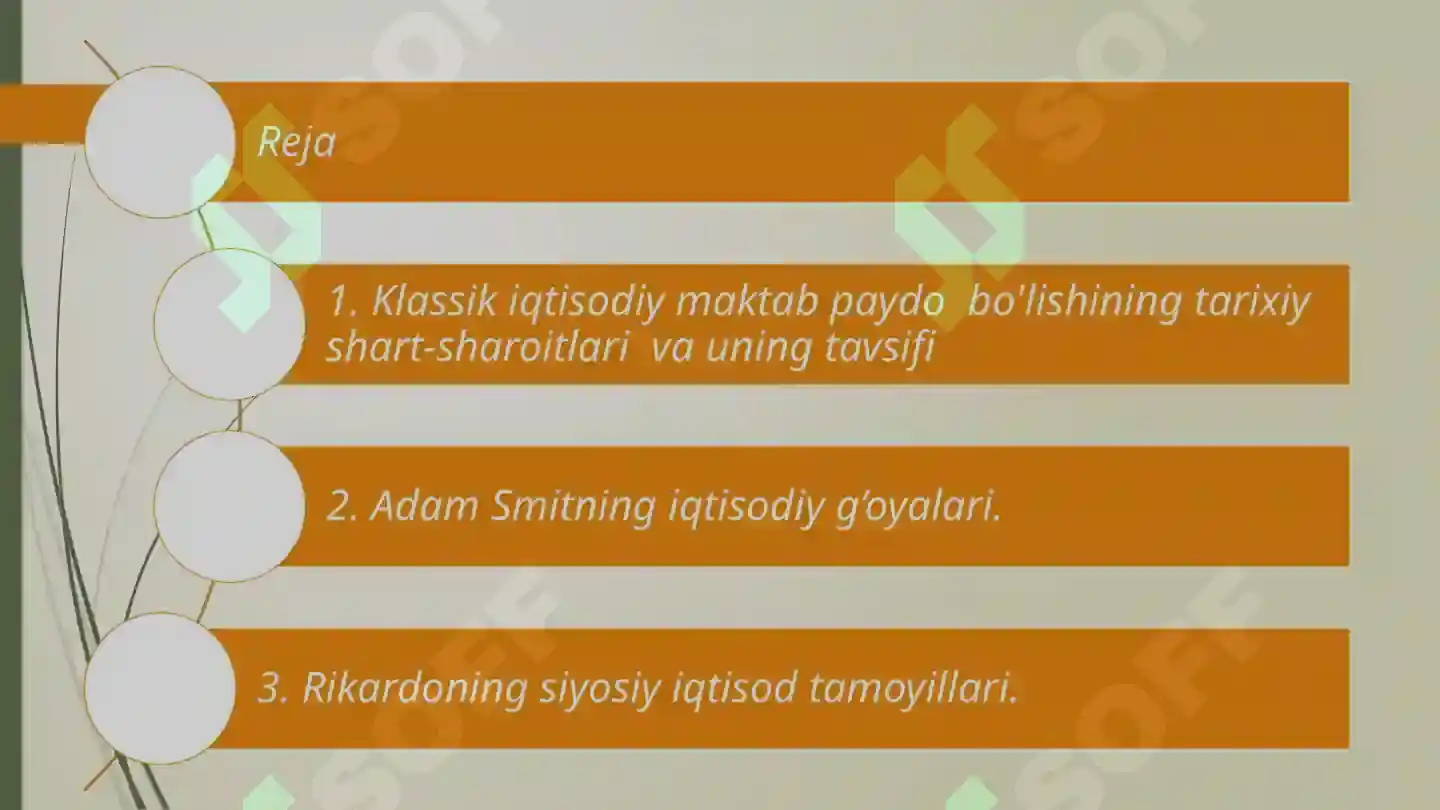 Reja

1. Klassik iqtisodiy maktab paydo bo'lishining tarixiy shart-sharoitlari va uning tavsifi

2. Adam Smitning iqtisodiy g'oyalari.

3. Rikardoning siyosiy iqtisod tamoyillari.

SOFF SOFF SOFF SOFF